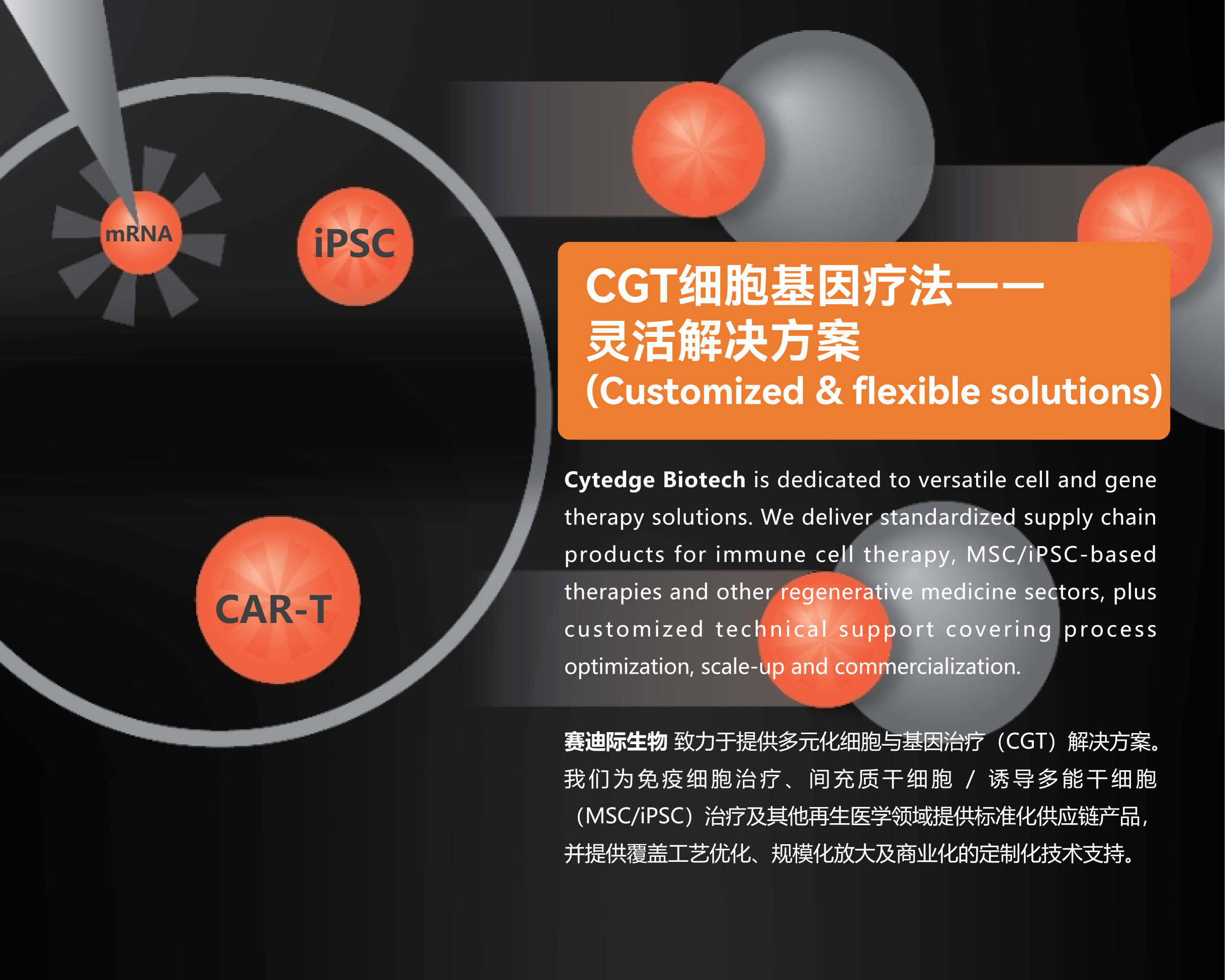 mRNA

iPSC

CAR-T

CGT细胞基因疗法——
灵活解决方案
(Customized & flexible solutions)

Cytedge Biotech is dedicated to versatile cell and gene therapy solutions. We deliver standardized supply chain products for immune cell therapy, MSC/iPSC-based therapies and other regenerative medicine sectors, plus customized technical support covering process optimization, scale-up and commercialization.

赛迪际生物 致力于提供多元化细胞与基因治疗（CGT）解决方案。我们为免疫细胞治疗、间充质干细胞 / 诱导多能干细胞（MSC/iPSC）治疗及其他再生医学领域提供标准化供应链产品，并提供覆盖工艺优化、规模化放大及商业化的定制化技术支持。